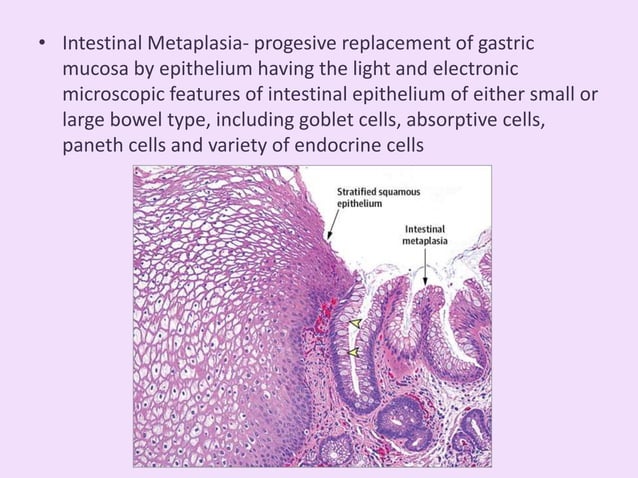 • Intestinal Metaplasia- progesive replacement of gastric mucosa by epithelium having the light and electronic microscopic features of intestinal epithelium of either small or large bowel type, including goblet cells, absorptive cells, paneth cells and variety of endocrine cells

Stratified squamous epithelium

Intestinal metaplasia